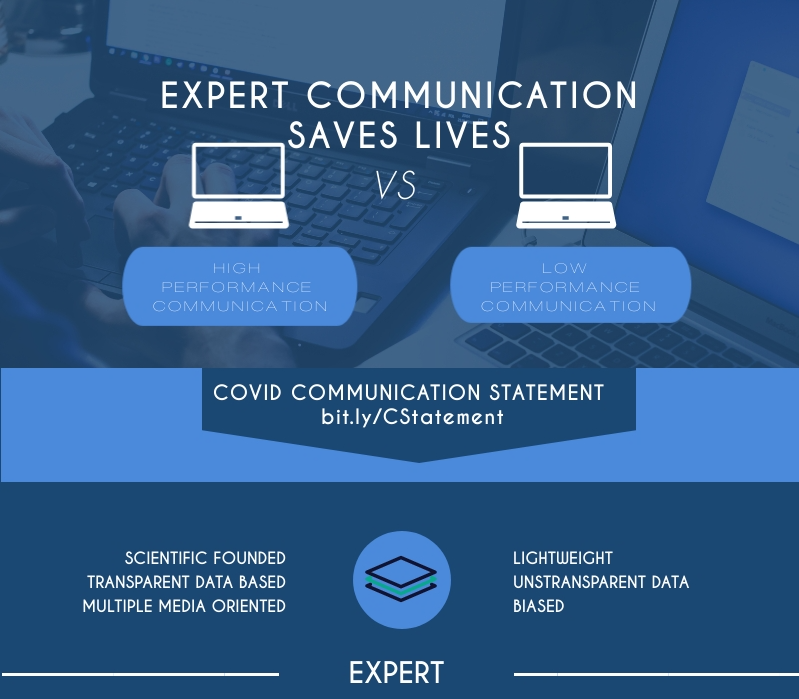 EXPERT COMMUNICATION SAVES LIVES

VS

HIGH PERFORMANCE COMMUNICATION

LOW PERFORMANCE COMMUNICATION

COVID COMMUNICATION STATEMENT
bit.ly/CStatement

SCIENTIFIC FOUNDED
TRANSPARENT DATA BASED
MULTIPLE MEDIA ORIENTED

LIGHTWEIGHT
UNSTRANSPARENT DATA
BIASED

EXPERT